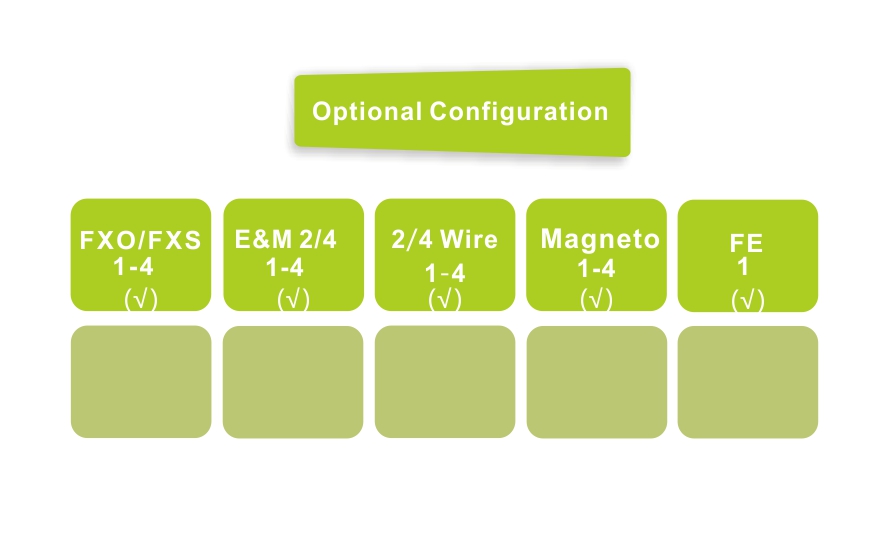 Optional Configuration

FXO/FXS 1-4 (√)

E&M 2/4 1-4 (√)

2/4 Wire 1-4 (√)

Magneto 1-4 (√)

FE 1 (√)